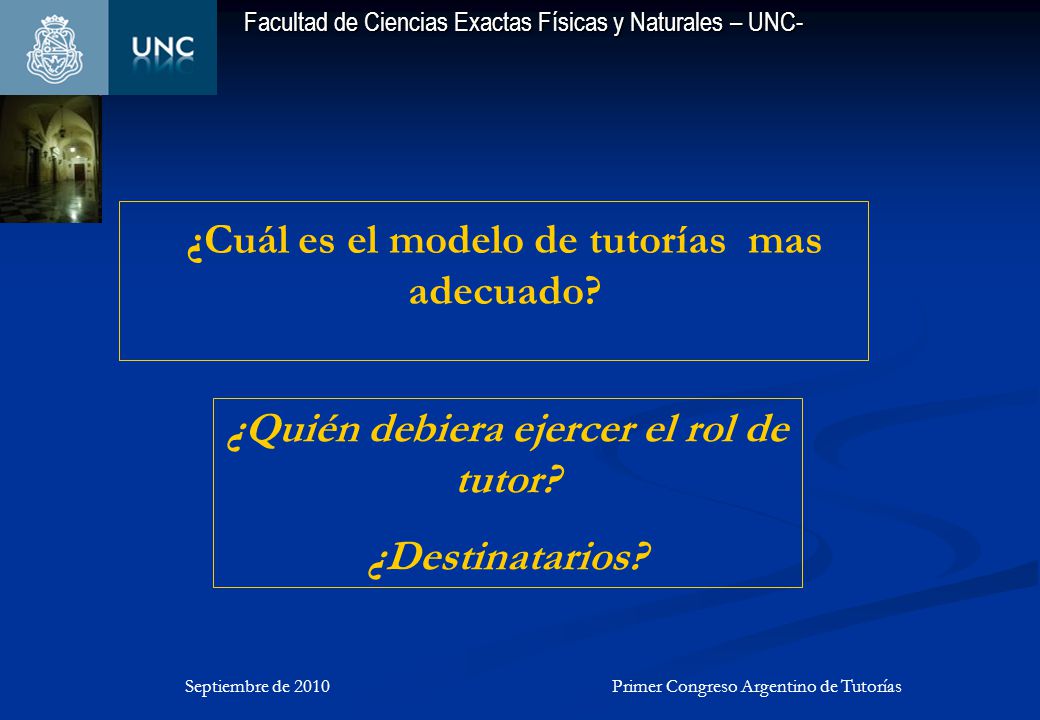 UNC

Facultad de Ciencias Exactas Físicas y Naturales – UNC-

¿Cuál es el modelo de tutorías mas adecuado?

¿Quién debiera ejercer el rol de tutor?

¿Destinatarios?

Septiembre de 2010

Primer Congreso Argentino de Tutorías